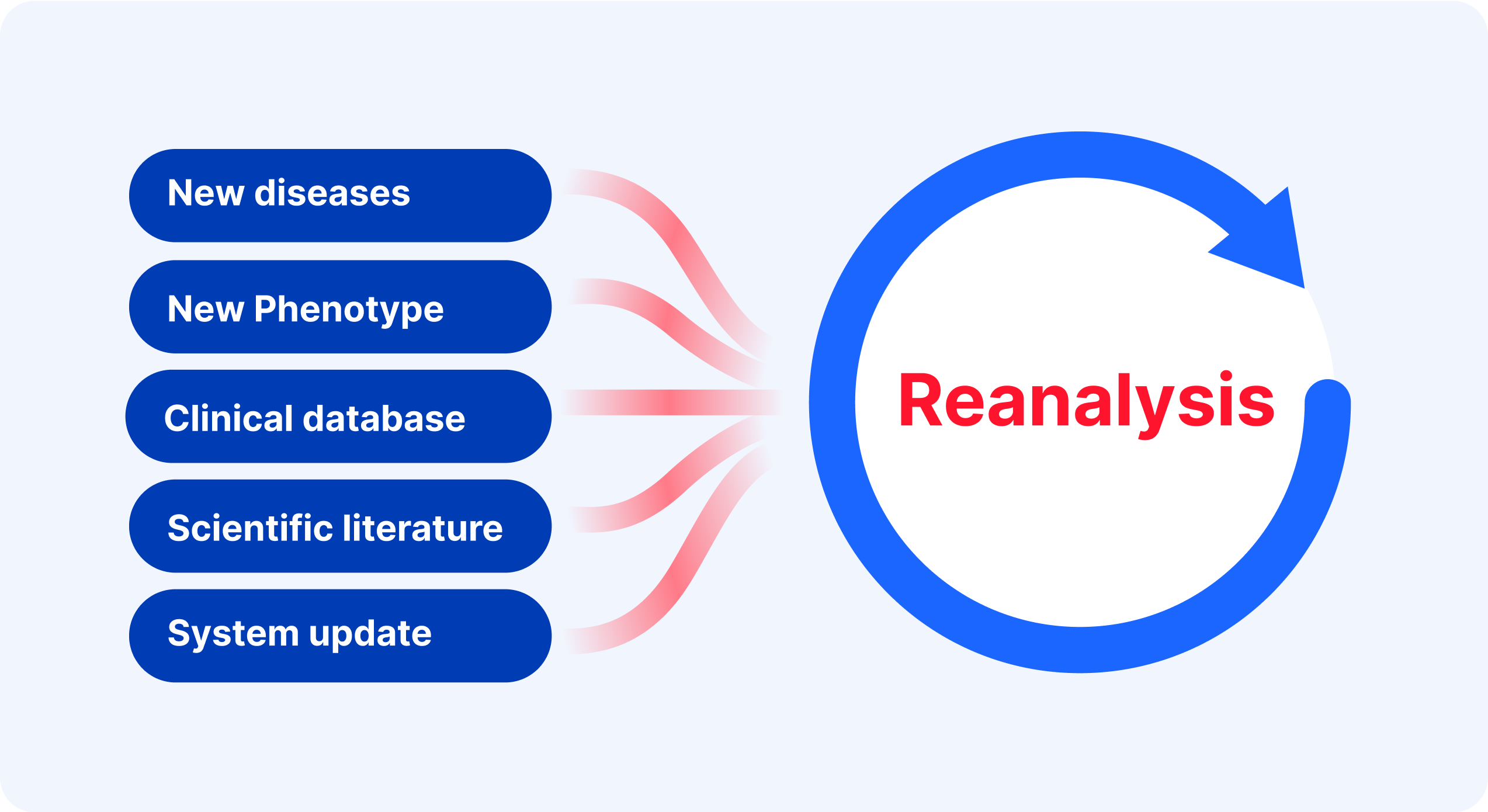 New diseases

New Phenotype

Clinical database

Scientific literature

System update

Reanalysis